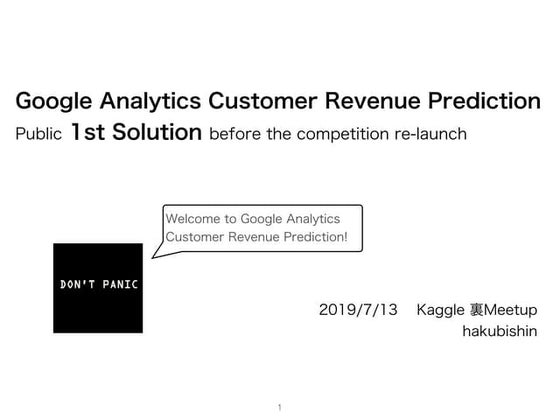 Google Analytics Customer Revenue Prediction

Public 1st Solution before the competition re-launch

Welcome to Google Analytics Customer Revenue Prediction!

DON'T PANIC

2019/7/13 Kaggle 裏Meetup
hakubishin

1